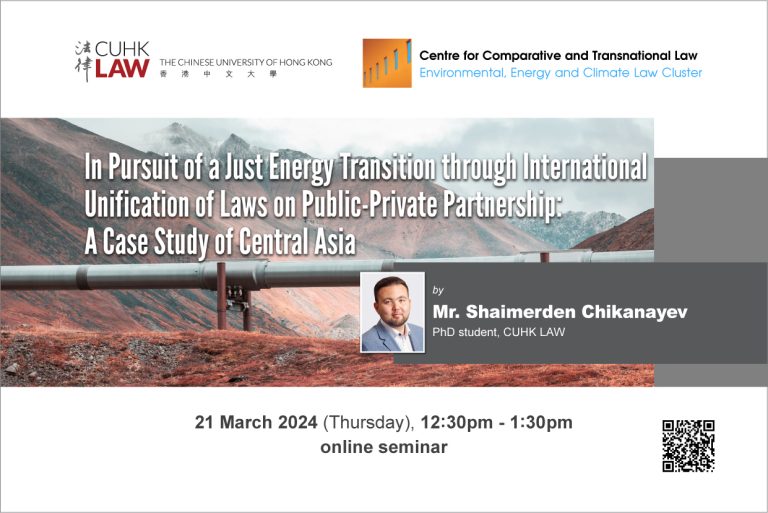 法律 CUHK LAW THE CHINESE UNIVERSITY OF HONG KONG 香港中文大學

Centre for Comparative and Transnational Law
Environmental, Energy and Climate Law Cluster

In Pursuit of a Just Energy Transition through International Unification of Laws on Public-Private Partnership: A Case Study of Central Asia

by
Mr. Shaimerden Chikanayev
PhD student, CUHK LAW

21 March 2024 (Thursday), 12:30pm - 1:30pm
online seminar